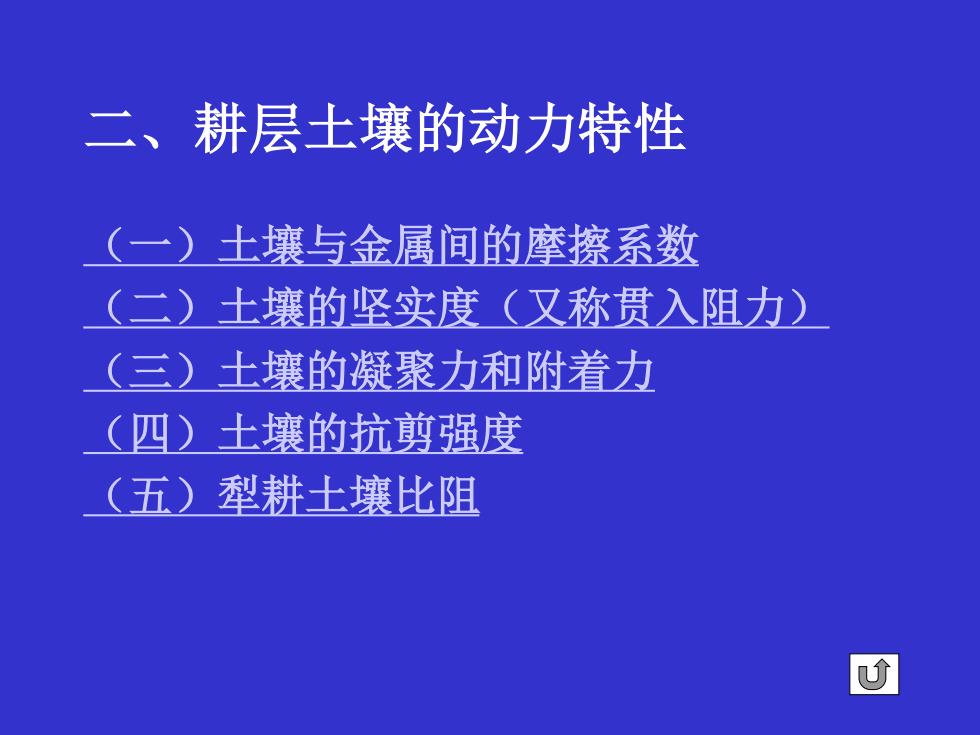 二、耕层土壤的动力特性

（一）土壤与金属间的摩擦系数
（二）土壤的坚实度（又称贯入阻力）
（三）土壤的凝聚力和附着力
（四）土壤的抗剪强度
（五）犁耕土壤比阻